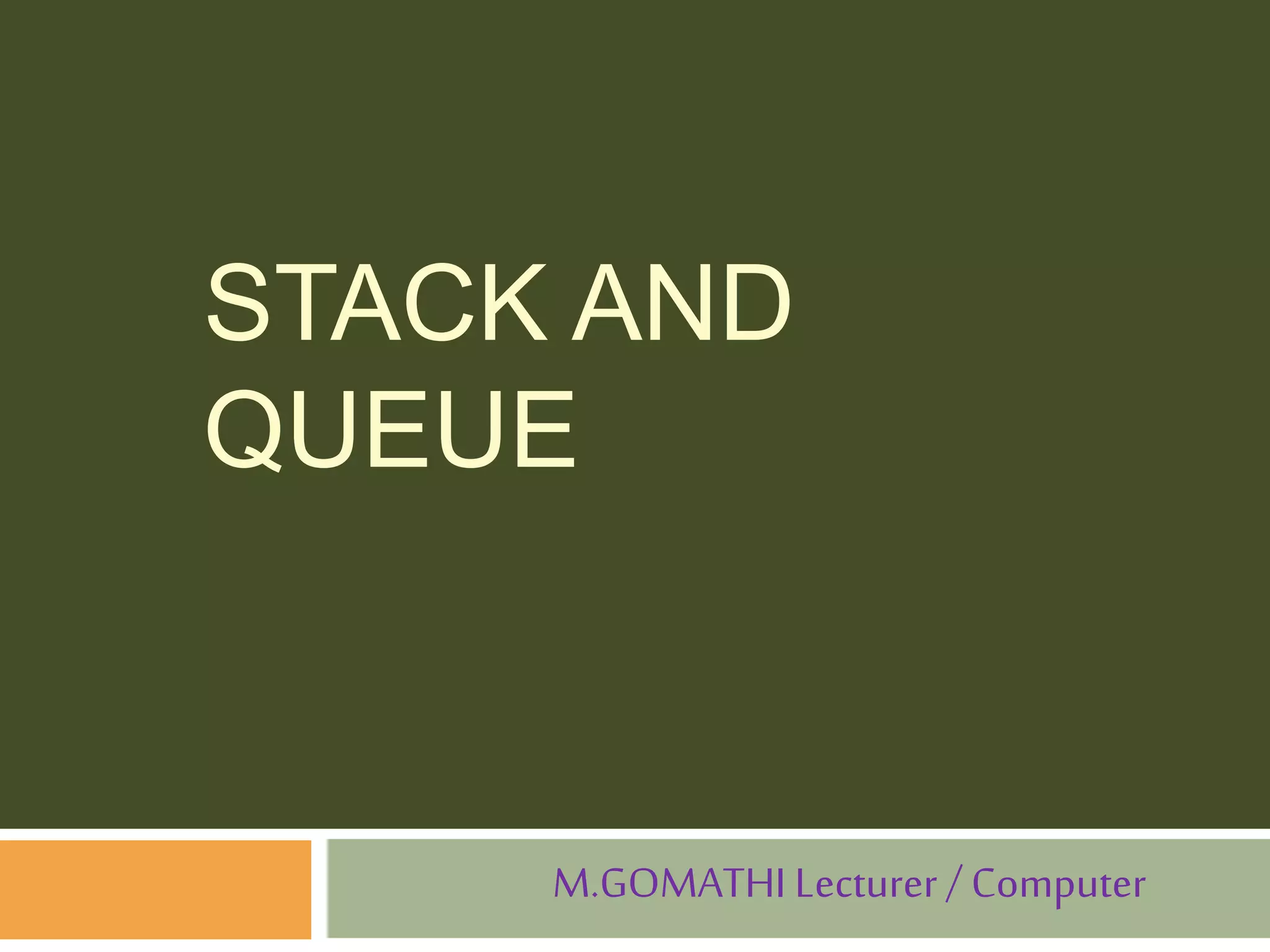 STACK AND QUEUE

M.GOMATHI Lecturer / Computer